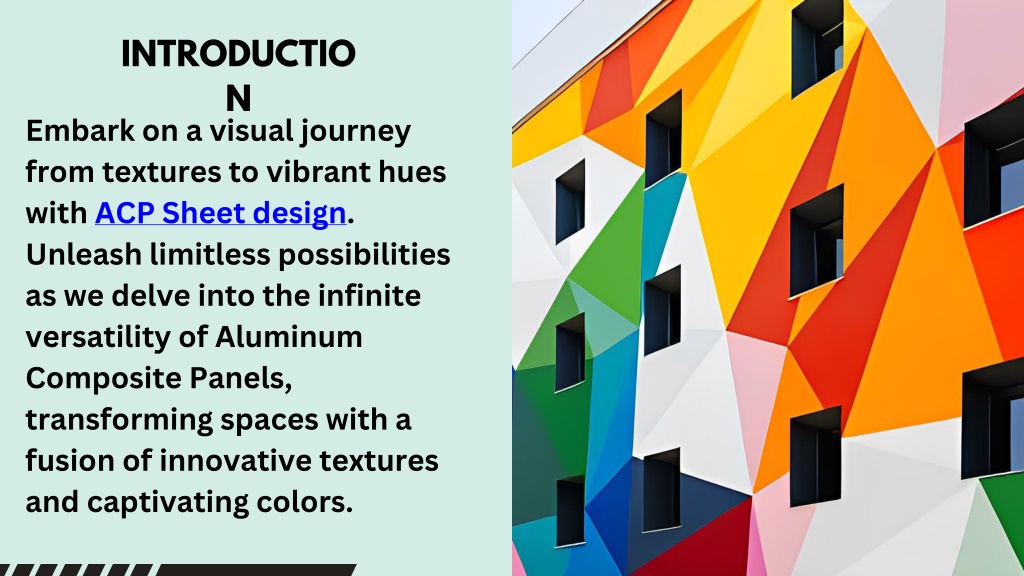 INTRODUCTIO
N

Embark on a visual journey from textures to vibrant hues with ACP Sheet design. Unleash limitless possibilities as we delve into the infinite versatility of Aluminum Composite Panels, transforming spaces with a fusion of innovative textures and captivating colors.